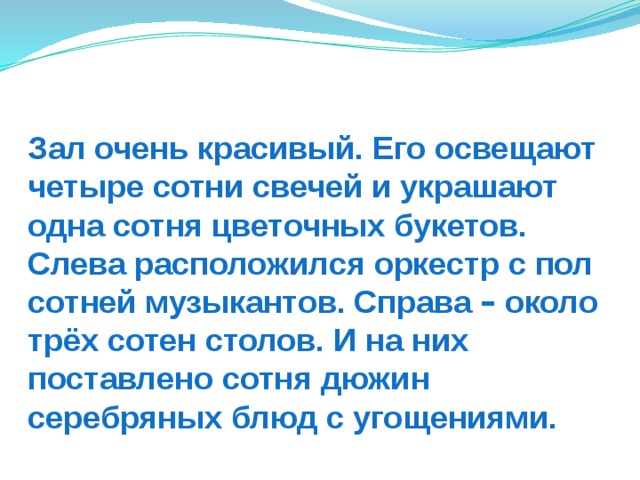 Зал очень красивый. Его освещают четыре сотни свечей и украшают одна сотня цветочных букетов. Слева расположился оркестр с пол сотней музыкантов. Справа – около трёх сотен столов. И на них поставлено сотня дюжин серебряных блюд с угощениями.